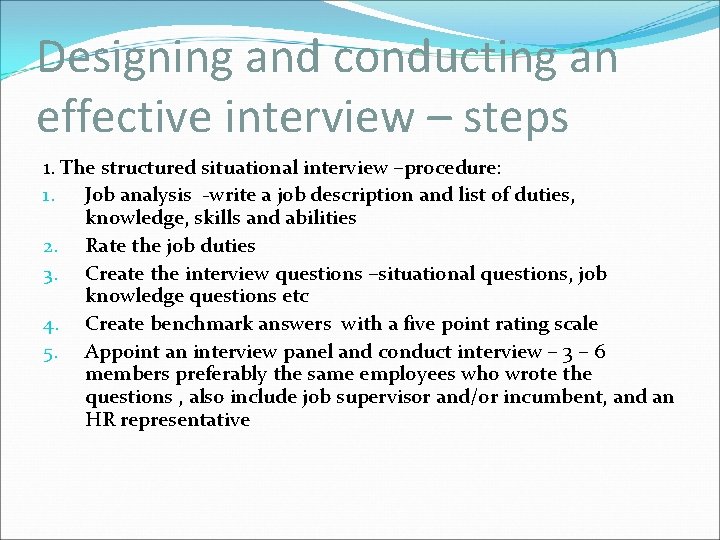 Designing and conducting an effective interview – steps

1. The structured situational interview –procedure:

1. Job analysis -write a job description and list of duties, knowledge, skills and abilities
2. Rate the job duties
3. Create the interview questions –situational questions, job knowledge questions etc
4. Create benchmark answers with a five point rating scale
5. Appoint an interview panel and conduct interview – 3 – 6 members preferably the same employees who wrote the questions , also include job supervisor and/or incumbent, and an HR representative